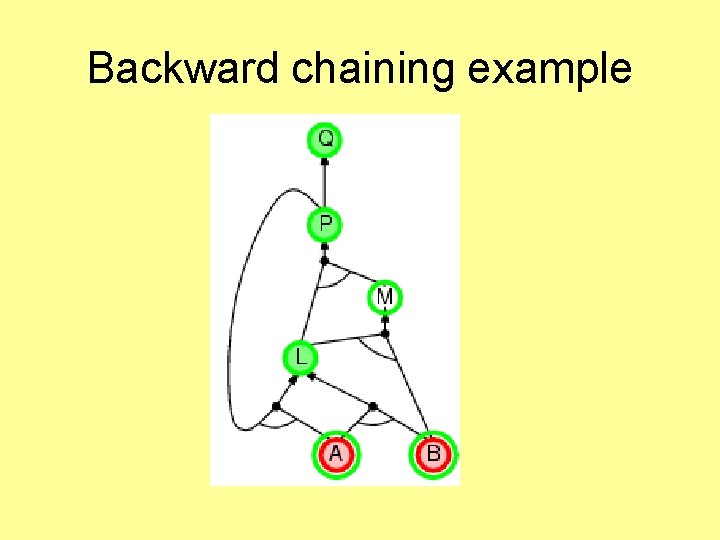 Backward chaining example

Q

P

M

L

A

B